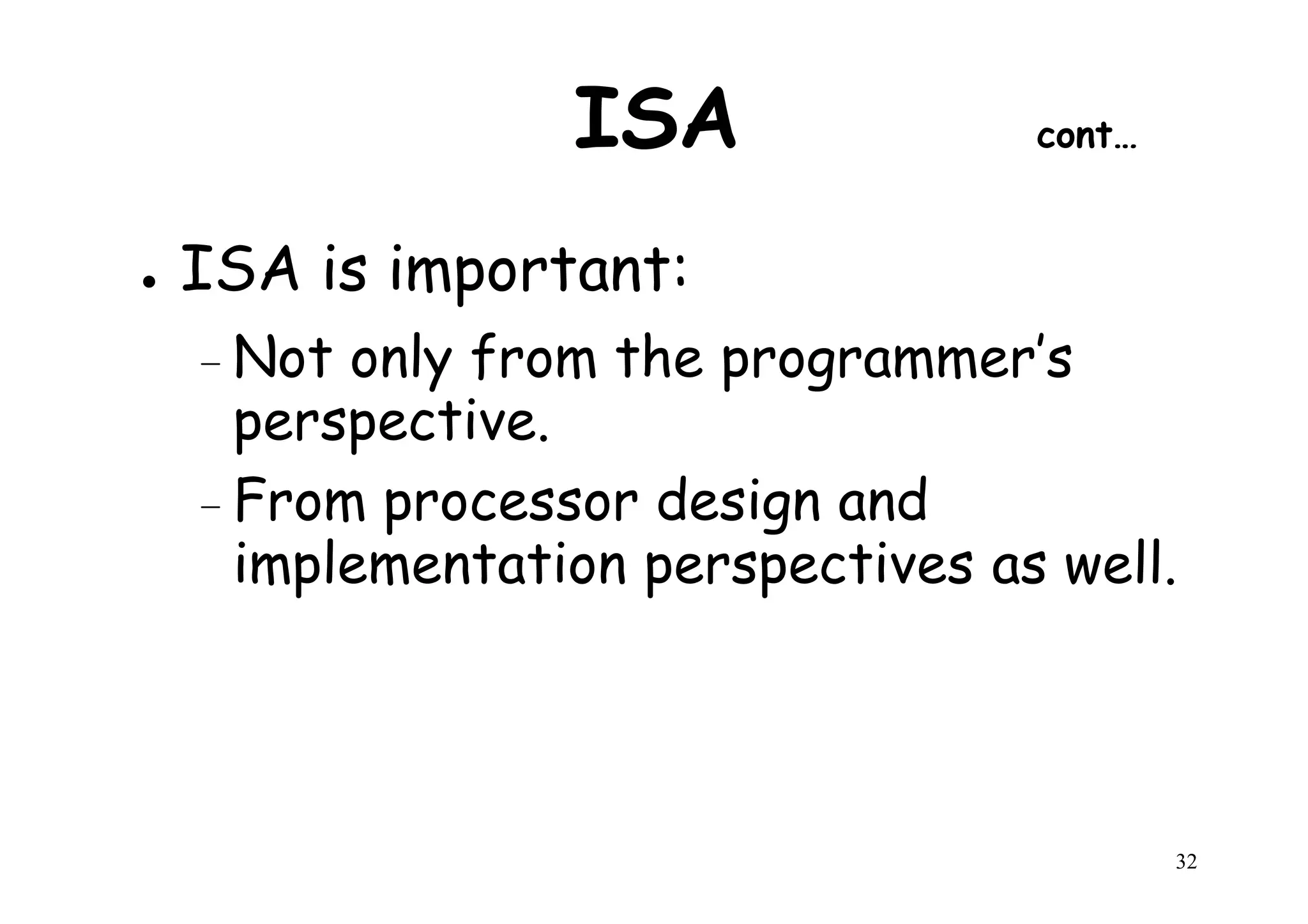 ISA cont…

• ISA is important:

– Not only from the programmer's perspective.

– From processor design and implementation perspectives as well.

32